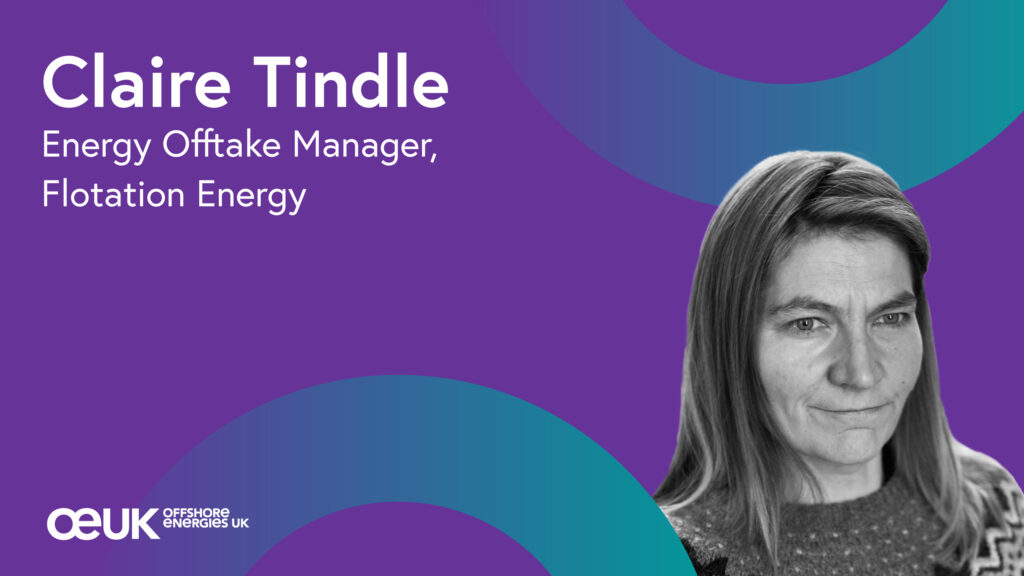 Claire Tindle

Energy Offtake Manager, Flotation Energy

OEUK OFFSHORE ENERGIES UK